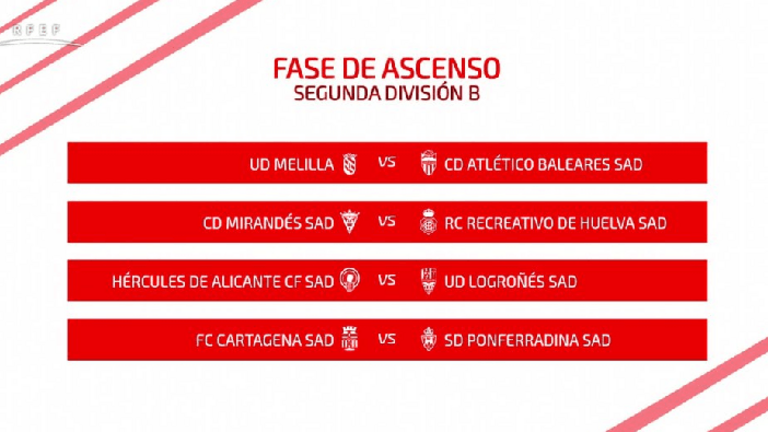 RFEF

FASE DE ASCENSO
SEGUNDA DIVISIÓN B

UD MELILLA VS CD ATLÉTICO BALEARES SAD

CD MIRANDÉS SAD VS RC RECREATIVO DE HUELVA SAD

HÉRCULES DE ALICANTE CF SAD VS UD LOGROÑÉS SAD

FC CARTAGENA SAD VS SD PONFERRADINA SAD